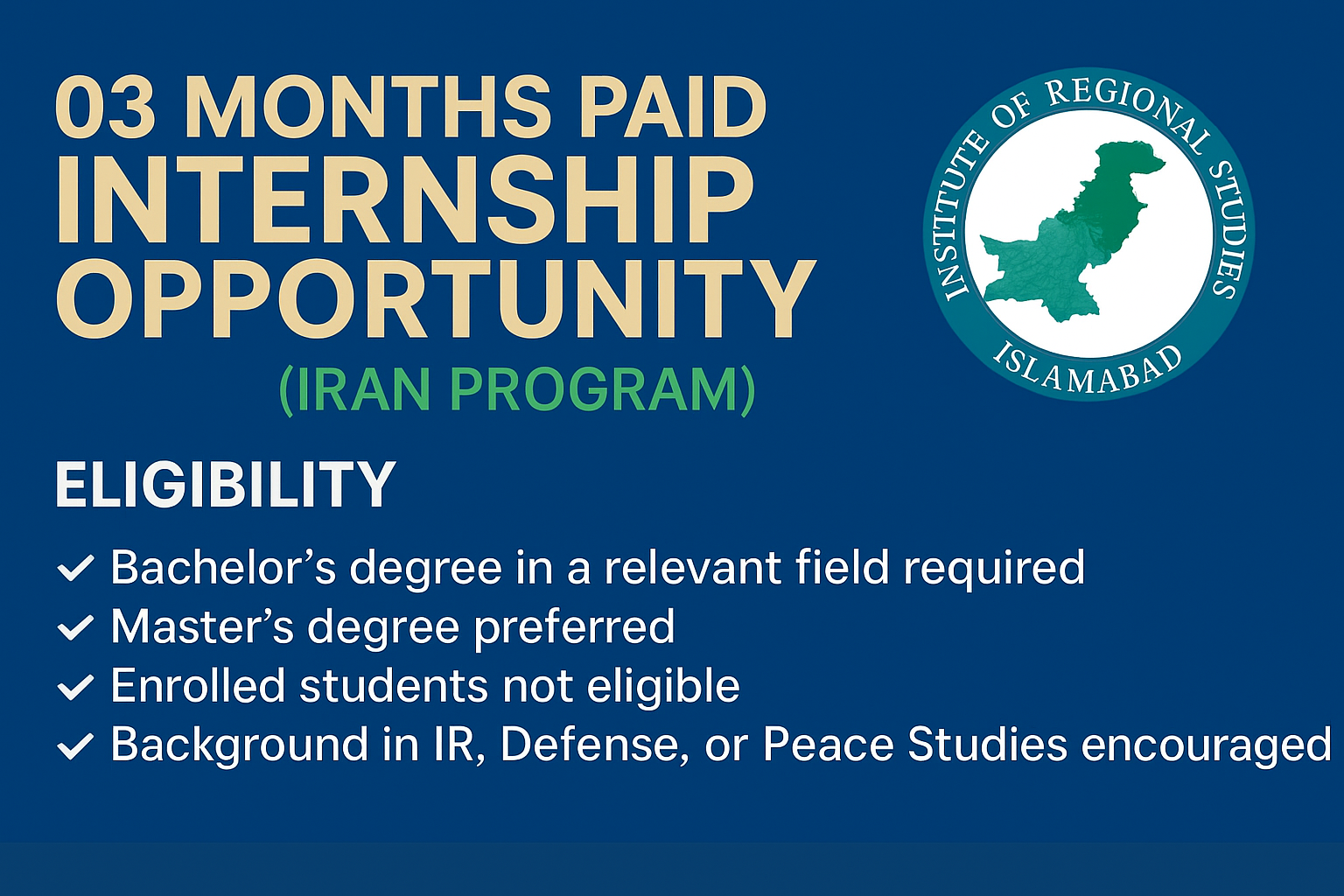 03 MONTHS PAID INTERNSHIP OPPORTUNITY
(IRAN PROGRAM)

INSTITUTE OF REGIONAL STUDIES
ISLAMABAD

ELIGIBILITY

✓ Bachelor's degree in a relevant field required
✓ Master's degree preferred
✓ Enrolled students not eligible
✓ Background in IR, Defense, or Peace Studies encouraged